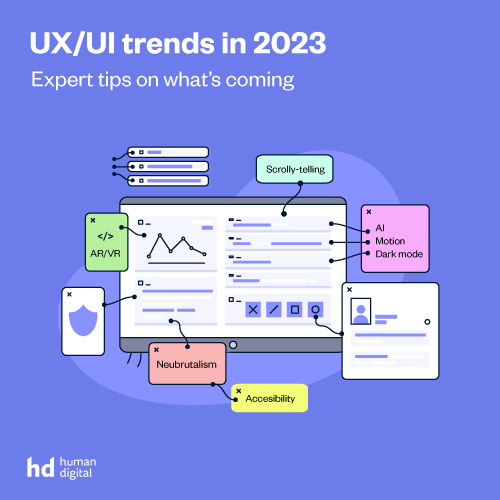 UX/UI trends in 2023

Expert tips on what's coming

Scrolly-telling

</>
AR/VR

AI
Motion
Dark mode

Neubrutalism

Accesibility

hd human digital